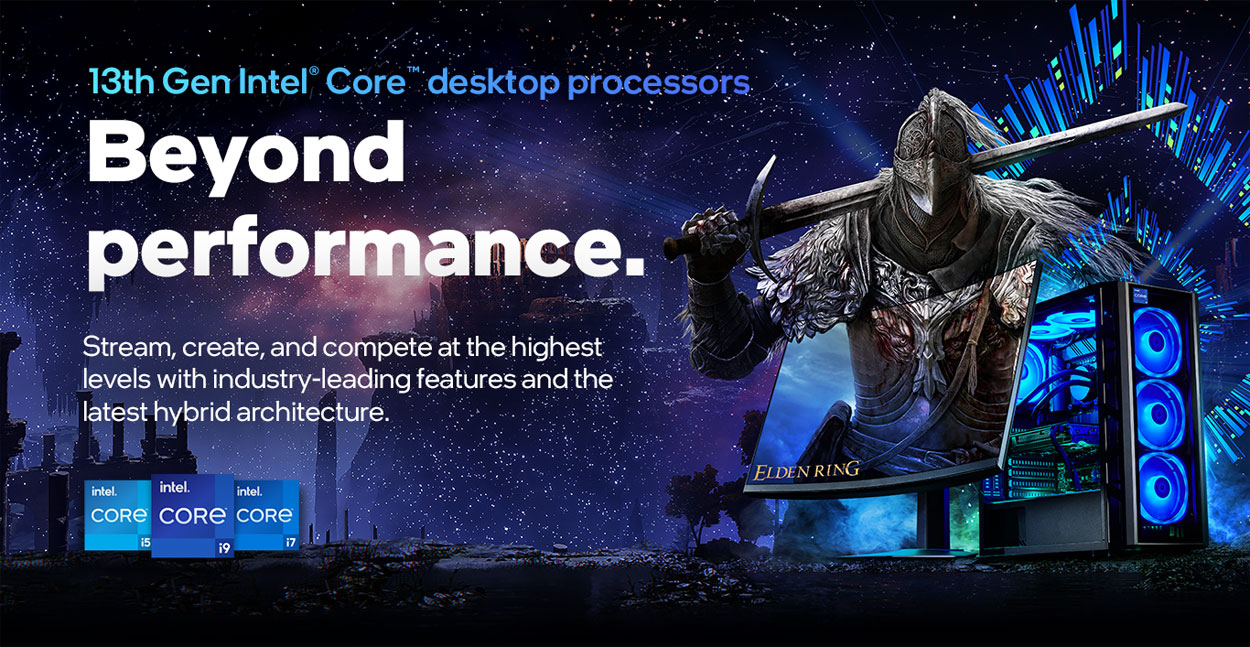 13th Gen Intel® Core™ desktop processors

Beyond performance.

Stream, create, and compete at the highest levels with industry-leading features and the latest hybrid architecture.

intel. CORE i5

intel. CORE i9

intel. CORE i7

ELDEN RING